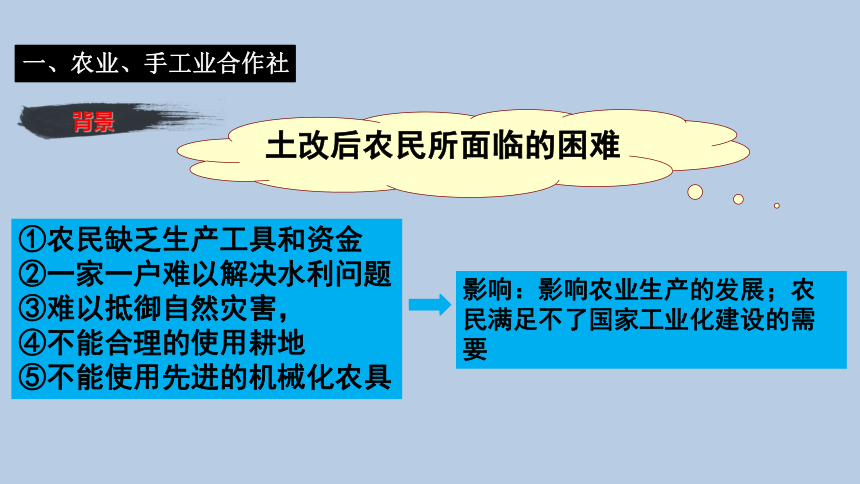 一、农业、手工业合作社

背景

土改后农民所面临的困难

①农民缺乏生产工具和资金
②一家一户难以解决水利问题
③难以抵御自然灾害，
④不能合理的使用耕地
⑤不能使用先进的机械化农具

影响：影响农业生产的发展；农民满足不了国家工业化建设的需要